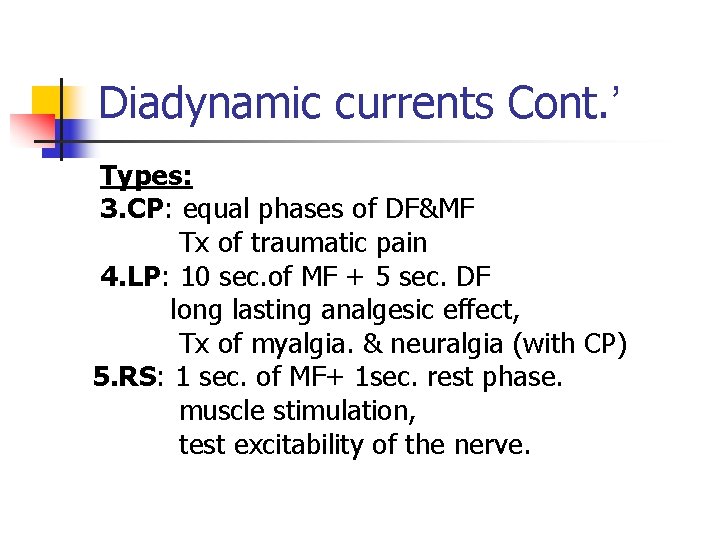 Diadynamic currents Cont.'

Types:
3.CP: equal phases of DF&MF
Tx of traumatic pain
4.LP: 10 sec.of MF + 5 sec. DF
long lasting analgesic effect,
Tx of myalgia. & neuralgia (with CP)
5.RS: 1 sec. of MF+ 1sec. rest phase.
muscle stimulation,
test excitability of the nerve.